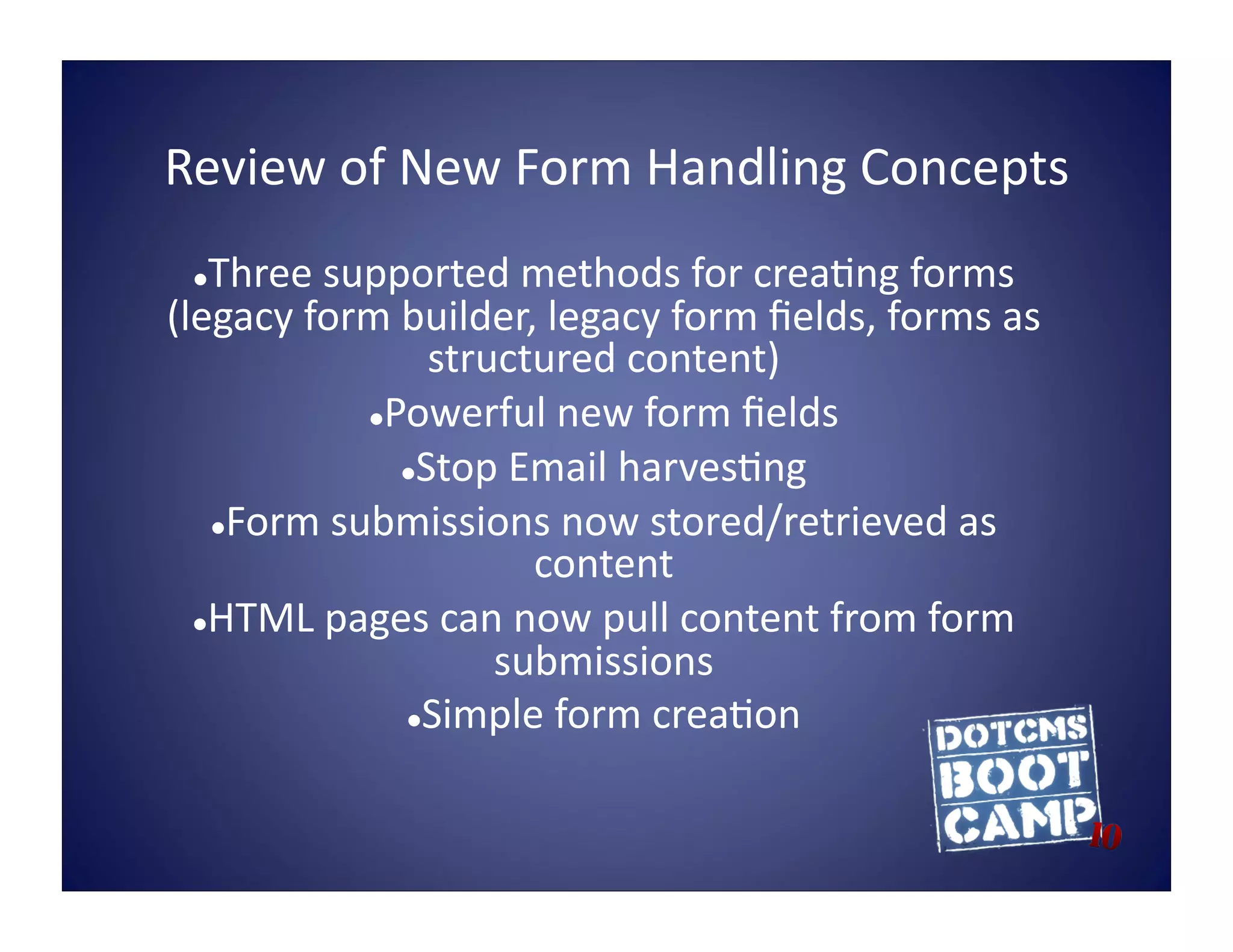 Review of New Form Handling Concepts

•Three supported methods for creating forms (legacy form builder, legacy form fields, forms as structured content)

•Powerful new form fields

•Stop Email harvesting

•Form submissions now stored/retrieved as content

•HTML pages can now pull content from form submissions

•Simple form creation

DOTCMS BOOT CAMP 10